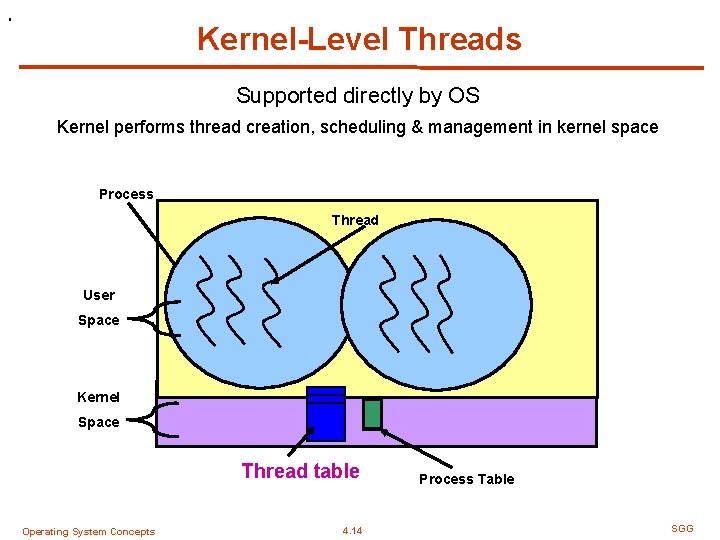 Kernel-Level Threads

Supported directly by OS

Kernel performs thread creation, scheduling & management in kernel space

Process

Thread

User Space

Kernel Space

Thread table

Process Table

Operating System Concepts

4.14

SGG